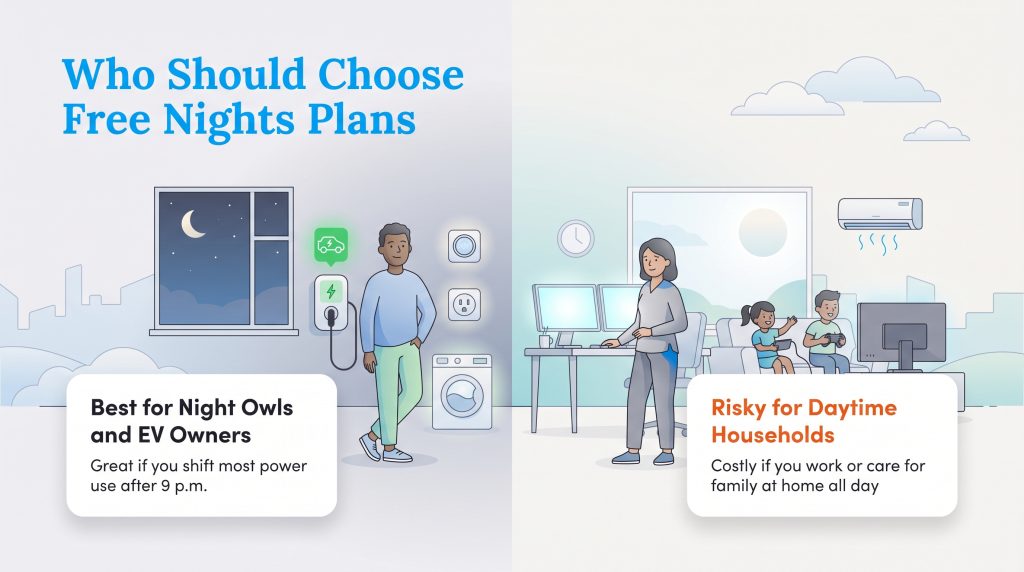 Who Should Choose Free Nights Plans

Best for Night Owls and EV Owners

Great if you shift most power use after 9 p.m.

Risky for Daytime Households

Costly if you work or care for family at home all day